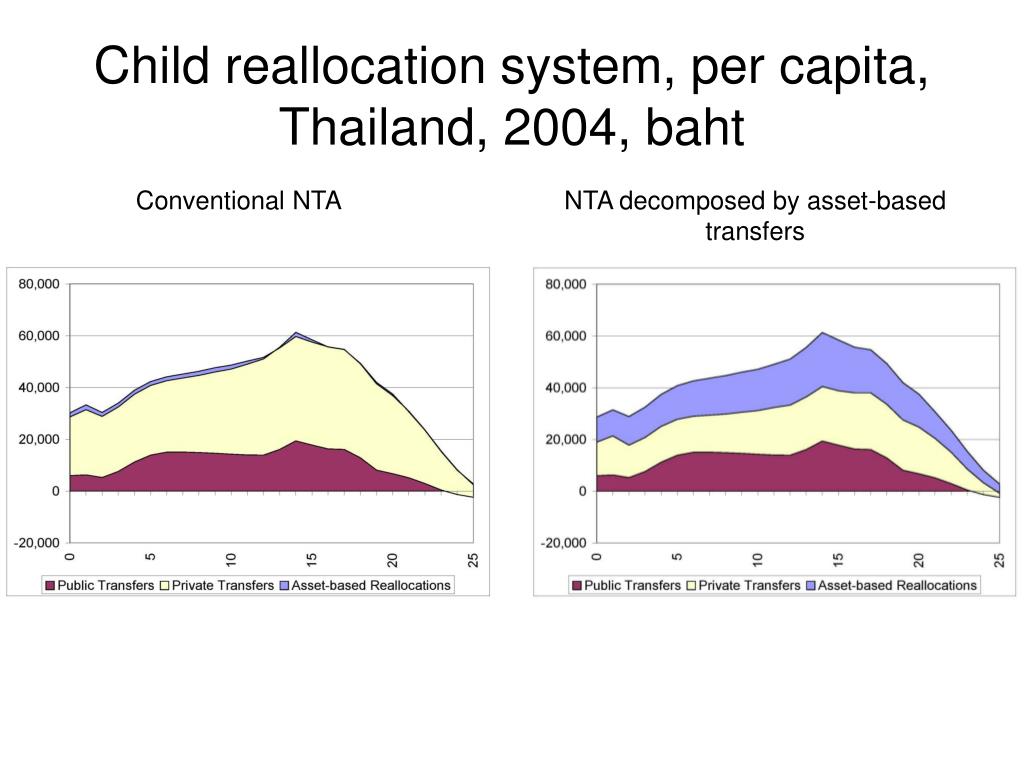 Child reallocation system, per capita, Thailand, 2004, baht

Conventional NTA

80,000
60,000
40,000
20,000
0
-20,000

0 5 10 15 20 25

Public Transfers  Private Transfers  Asset-based Reallocations

NTA decomposed by asset-based transfers

80,000
60,000
40,000
20,000
0
-20,000

0 5 10 15 20 25

Public Transfers  Private Transfers  Asset-based Reallocations